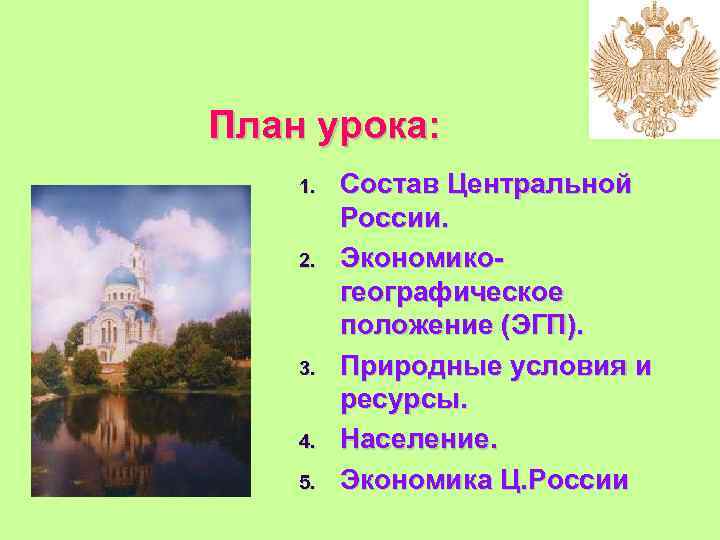 План урока:

1. Состав Центральной России.
2. Экономико-географическое положение (ЭГП).
3. Природные условия и ресурсы.
4. Население.
5. Экономика Ц.России